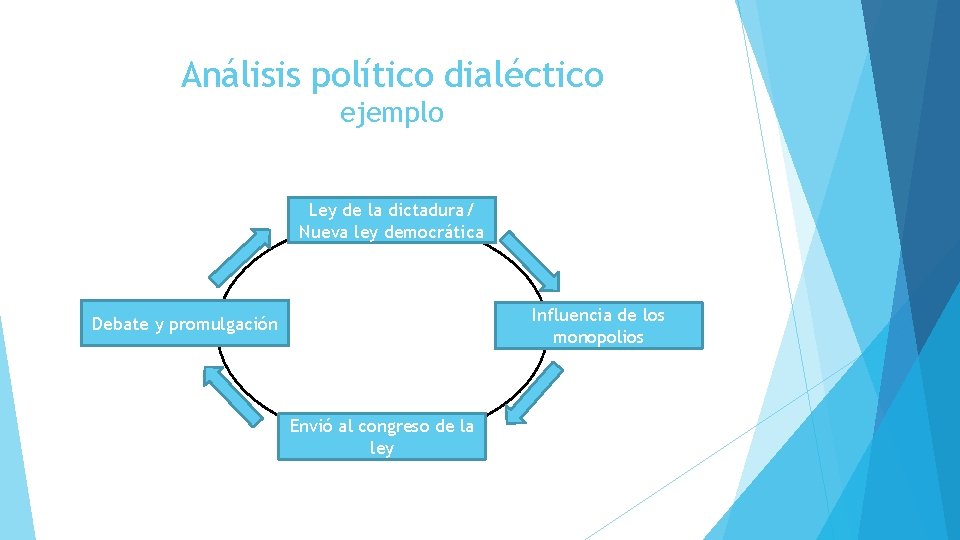 Análisis político dialéctico
ejemplo

Ley de la dictadura/ Nueva ley democrática

Influencia de los monopolios

Envió al congreso de la ley

Debate y promulgación